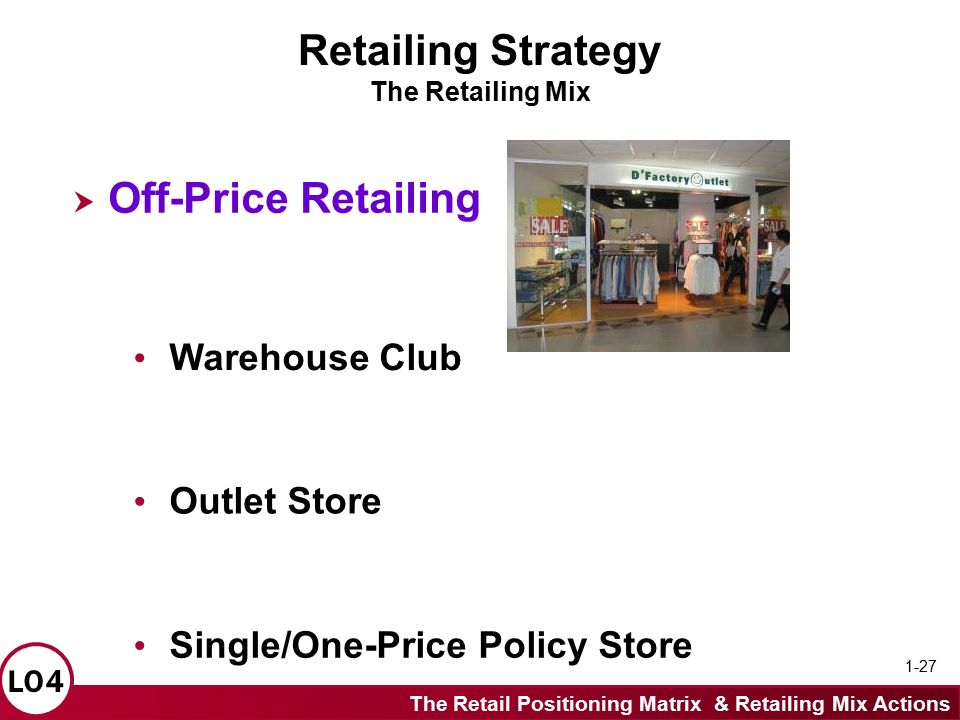 Retailing Strategy
The Retailing Mix

Off-Price Retailing

D'Factory Outlet

SALE

SALE

• Warehouse Club

• Outlet Store

• Single/One-Price Policy Store

1-27

LO4

The Retail Positioning Matrix & Retailing Mix Actions